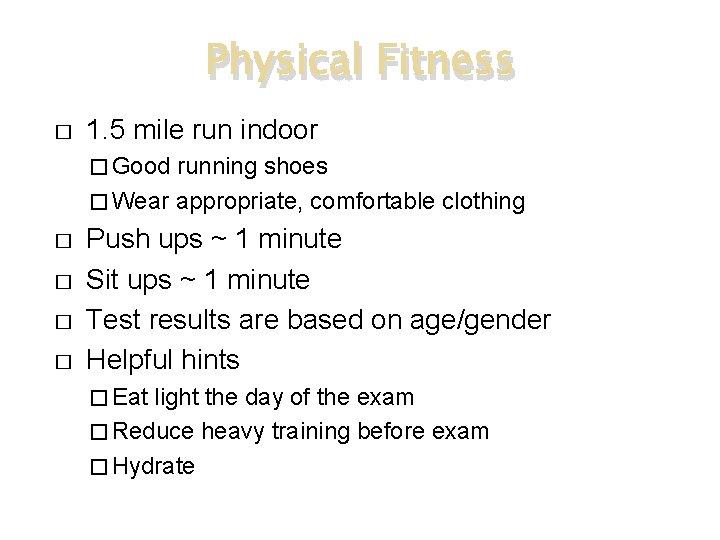 Physical Fitness

□ 1.5 mile run indoor
□ Good running shoes
□ Wear appropriate, comfortable clothing
□ Push ups ~ 1 minute
□ Sit ups ~ 1 minute
□ Test results are based on age/gender
□ Helpful hints
□ Eat light the day of the exam
□ Reduce heavy training before exam
□ Hydrate